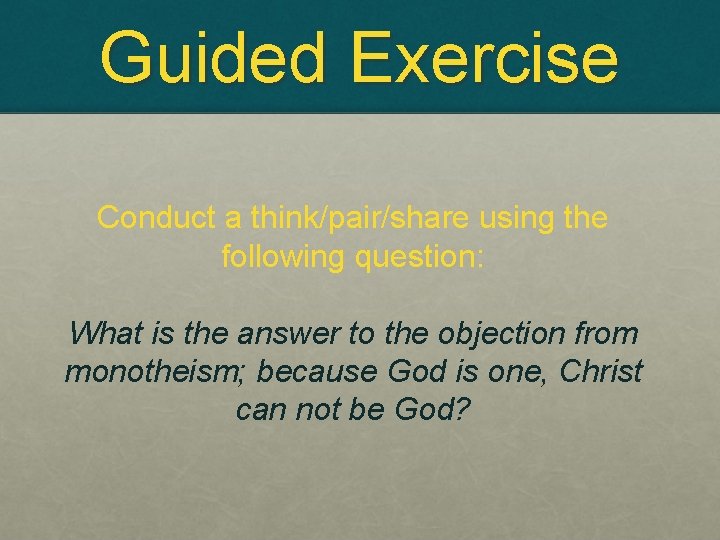 Guided Exercise

Conduct a think/pair/share using the following question:

What is the answer to the objection from monotheism; because God is one, Christ can not be God?